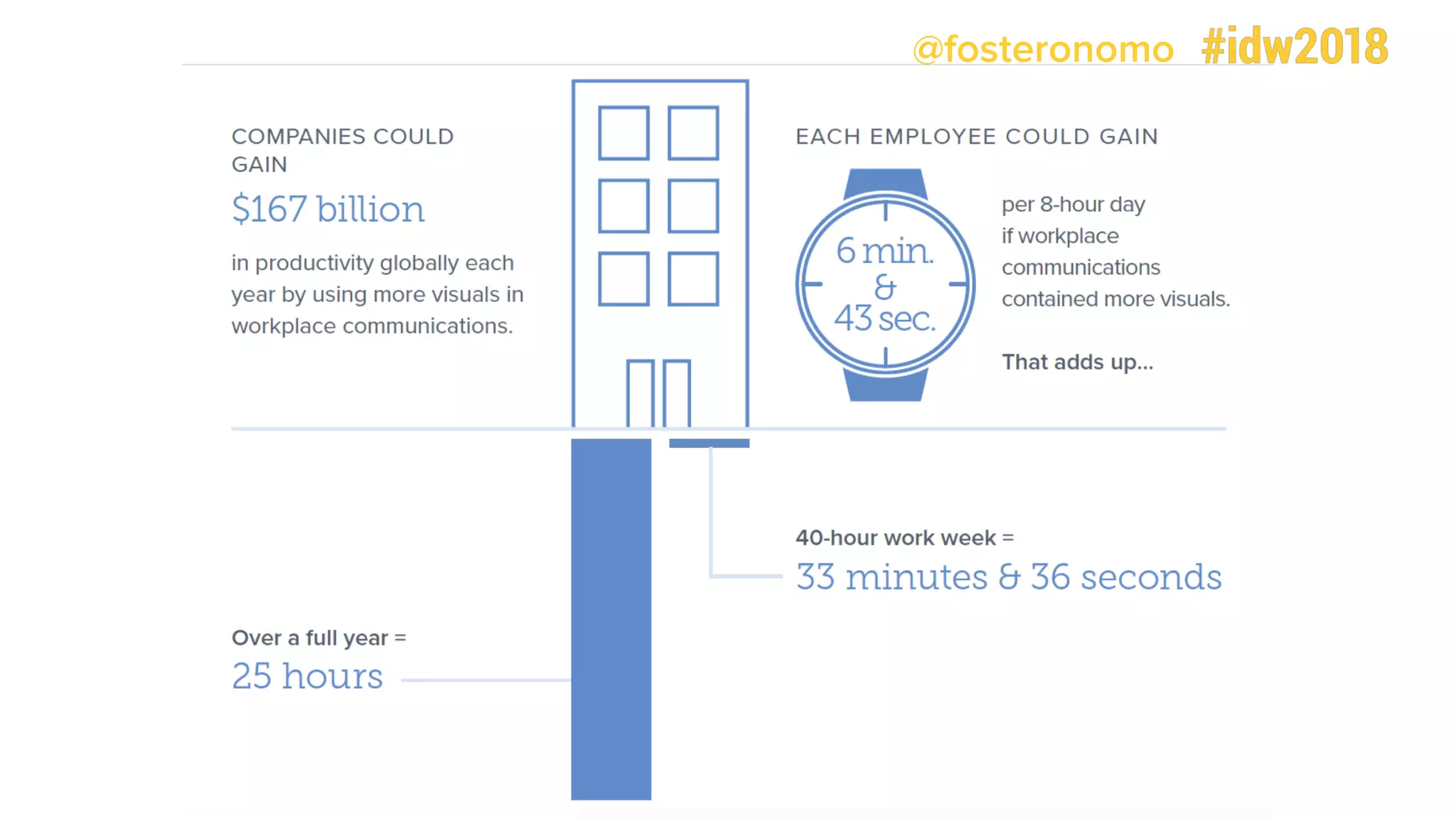 @fosteronomo #idw2018

COMPANIES COULD GAIN

$167 billion

in productivity globally each year by using more visuals in workplace communications.

EACH EMPLOYEE COULD GAIN

6 min. & 43 sec.

per 8-hour day if workplace communications contained more visuals.

That adds up...

40-hour work week =

33 minutes & 36 seconds

Over a full year =

25 hours